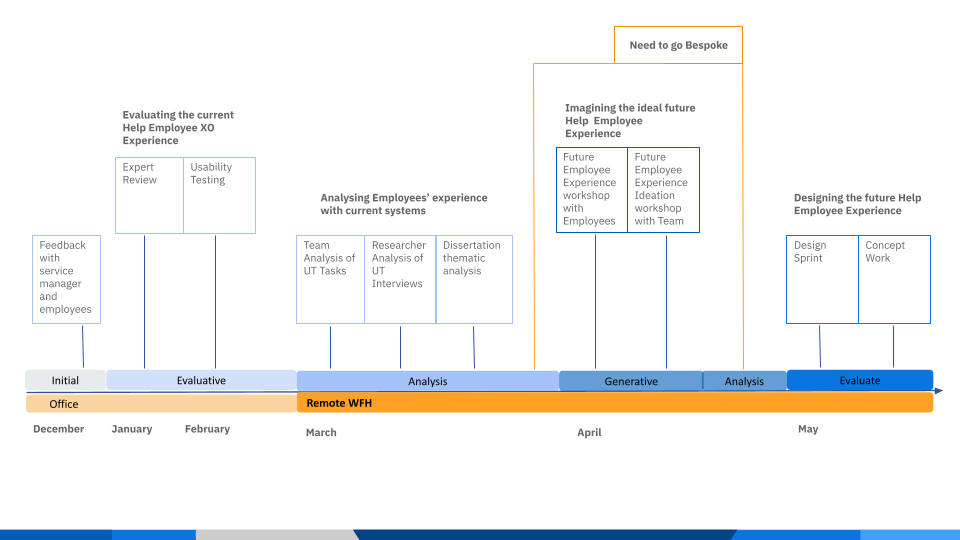 Need to go Bespoke

Evaluating the current Help Employee XO Experience

Expert Review

Usability Testing

Imagining the ideal future Help Employee Experience

Future Employee Experience workshop with Employees

Future Employee Experience Ideation workshop with Team

Analysing Employees' experience with current systems

Designing the future Help Employee Experience

Feedback with service manager and employees

Team Analysis of UT Tasks

Researcher Analysis of UT Interviews

Dissertation thematic analysis

Design Sprint

Concept Work

Initial

Evaluative

Analysis

Generative

Analysis

Evaluate

Office

Remote WFH

December

January

February

March

April

May